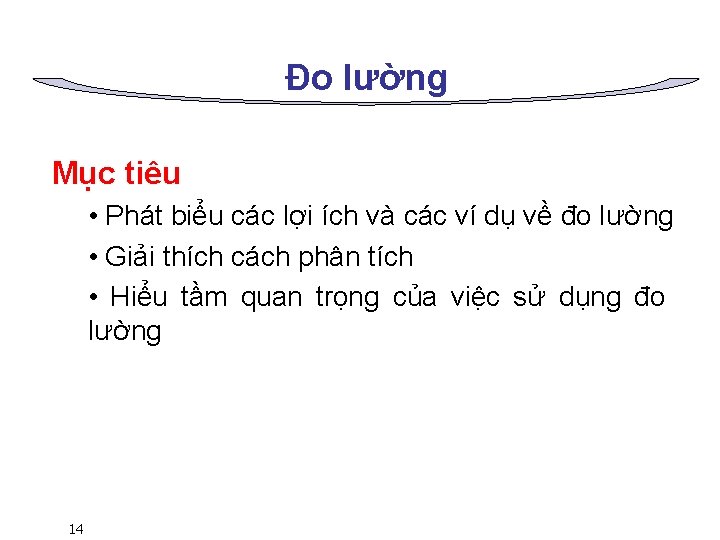 Đo lường

Mục tiêu

• Phát biểu các lợi ích và các ví dụ về đo lường

• Giải thích cách phân tích

• Hiểu tầm quan trọng của việc sử dụng đo lường

14